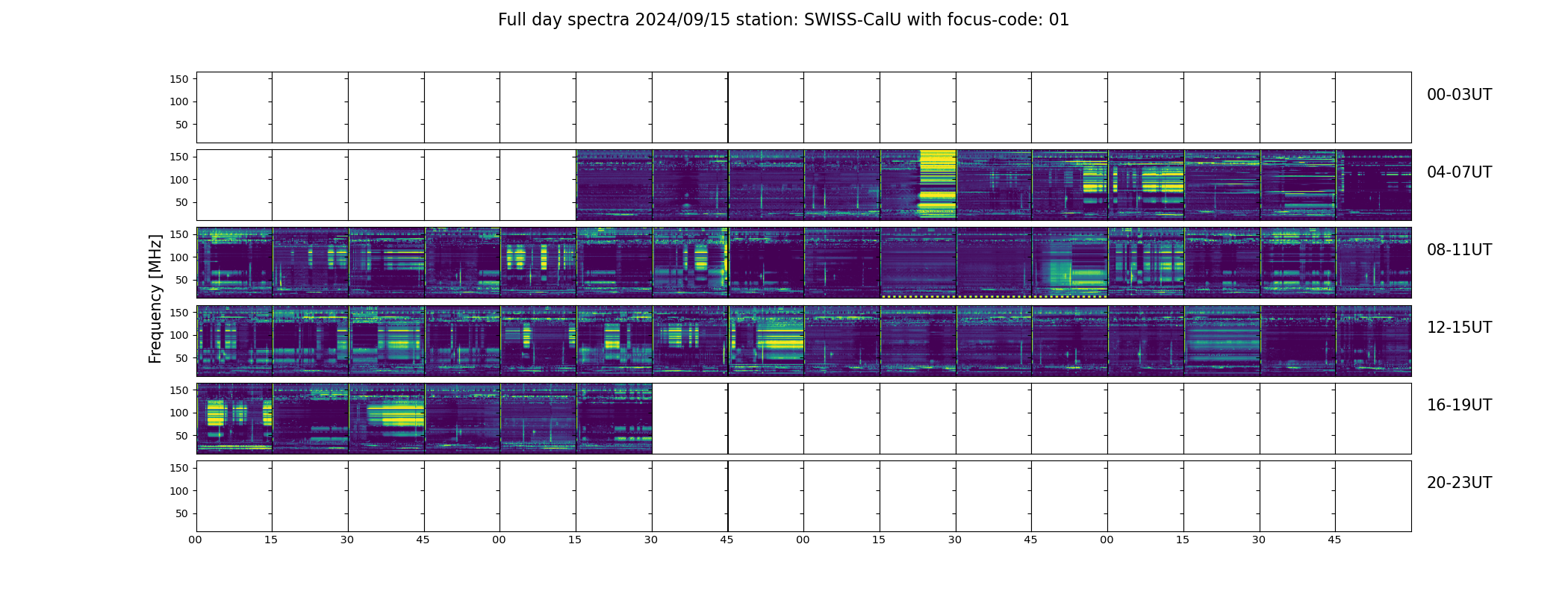 Full day spectra 2024/09/15 station: SWISS-CalU with focus-code: 01

Frequency [MHz]

150
100
50
00-03UT

150
100
50
04-07UT

150
100
50
08-11UT

150
100
50
12-15UT

150
100
50
16-19UT

150
100
50
20-23UT

00 15 30 45 00 15 30 45 00 15 30 45 00 15 30 45